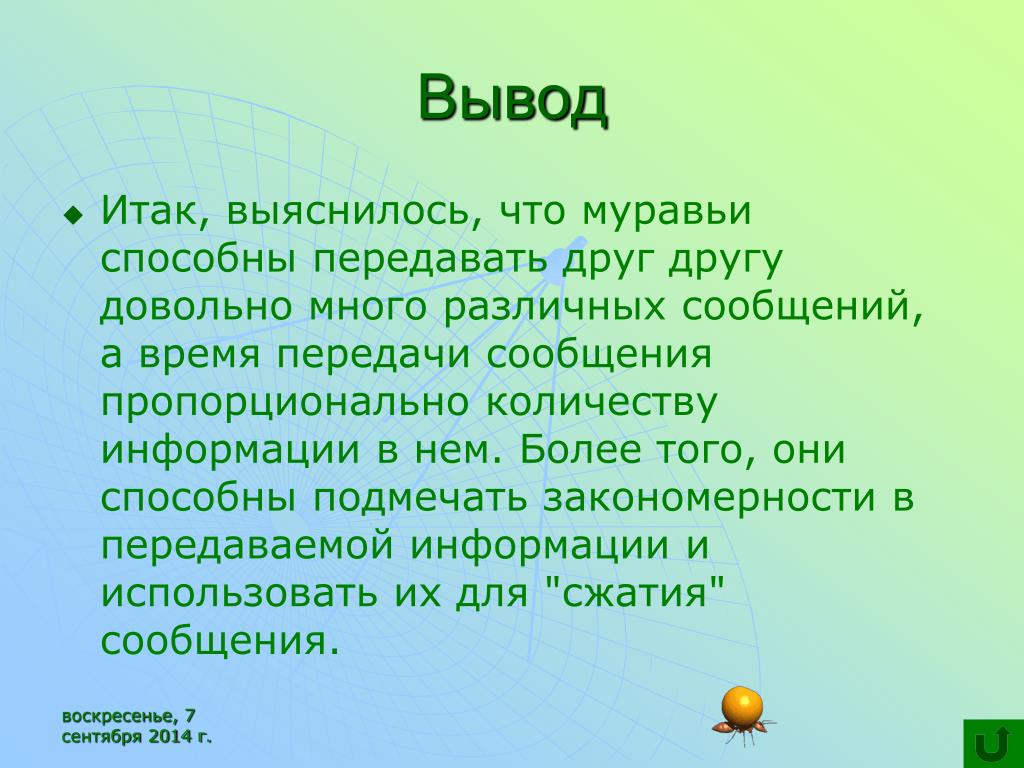 Вывод

Итак, выяснилось, что муравьи способны передавать друг другу довольно много различных сообщений, а время передачи сообщения пропорционально количеству информации в нем. Более того, они способны подмечать закономерности в передаваемой информации и использовать их для "сжатия" сообщения.

воскресенье, 7 сентября 2014 г.